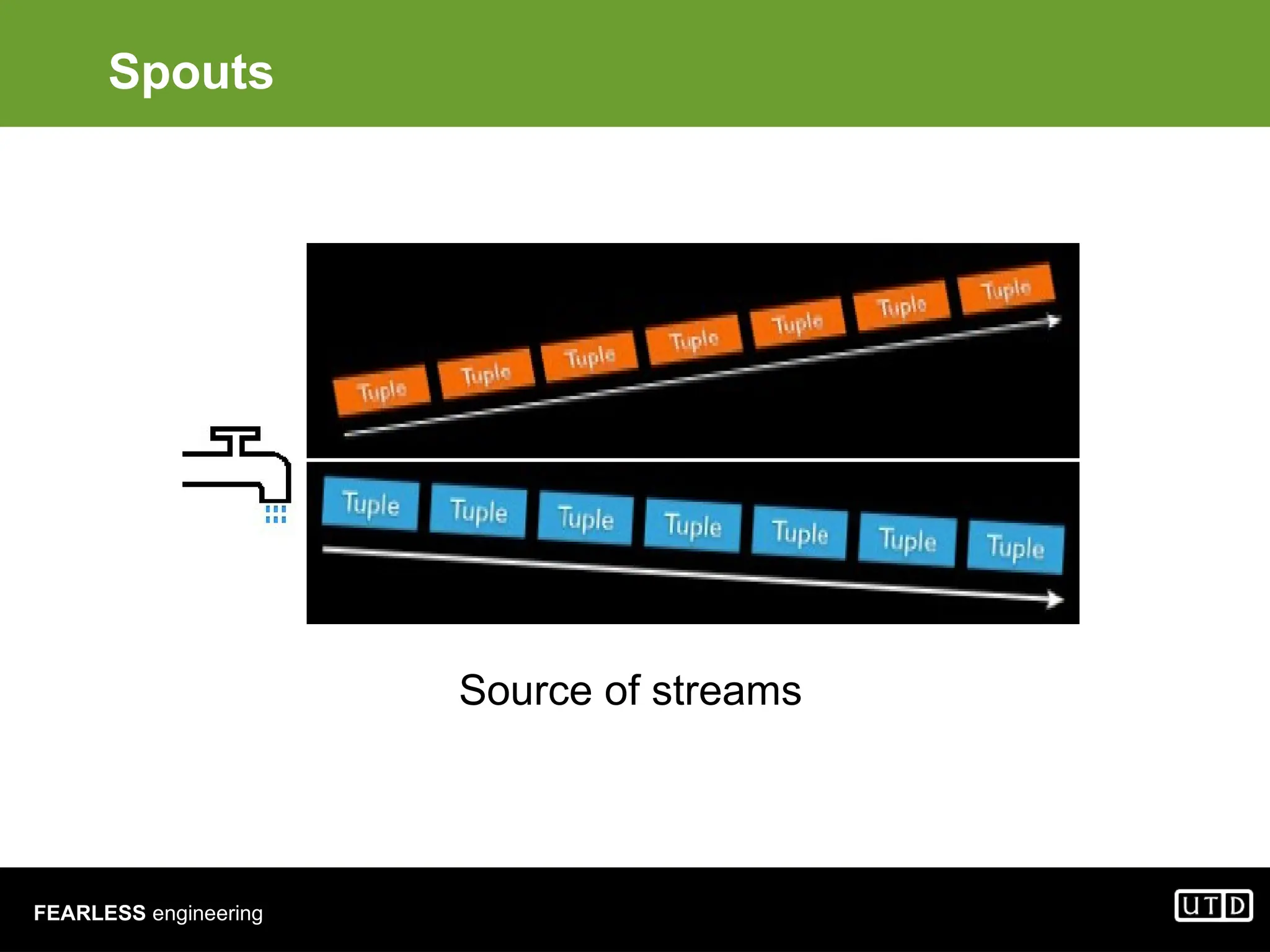 Spouts

Tuple Tuple Tuple Tuple Tuple Tuple Tuple

Tuple Tuple Tuple Tuple Tuple Tuple Tuple

Source of streams

FEARLESS engineering

UTD